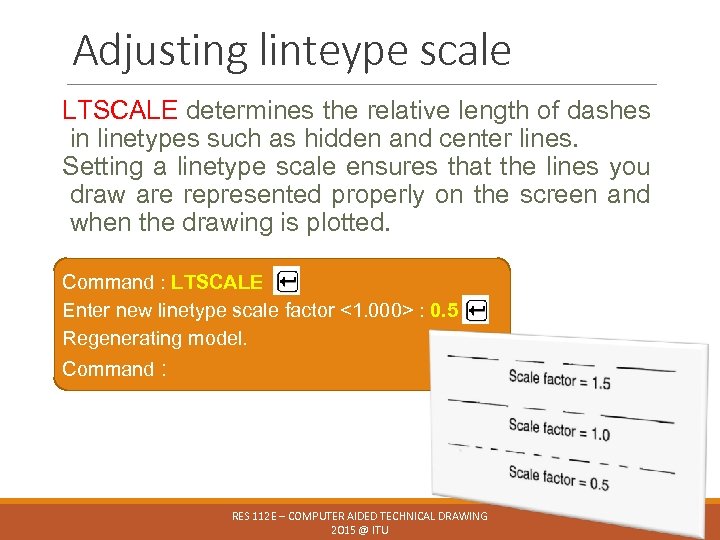 Adjusting linteype scale

LTSCALE determines the relative length of dashes in linetypes such as hidden and center lines.

Setting a linetype scale ensures that the lines you draw are represented properly on the screen and when the drawing is plotted.

Command : LTSCALE

Enter new linetype scale factor <1.000> : 0.5

Regenerating model.

Command :

Scale factor = 1.5

Scale factor = 1.0

Scale factor = 0.5

RES 112E – COMPUTER AIDED TECHNICAL DRAWING
2015 @ ITU